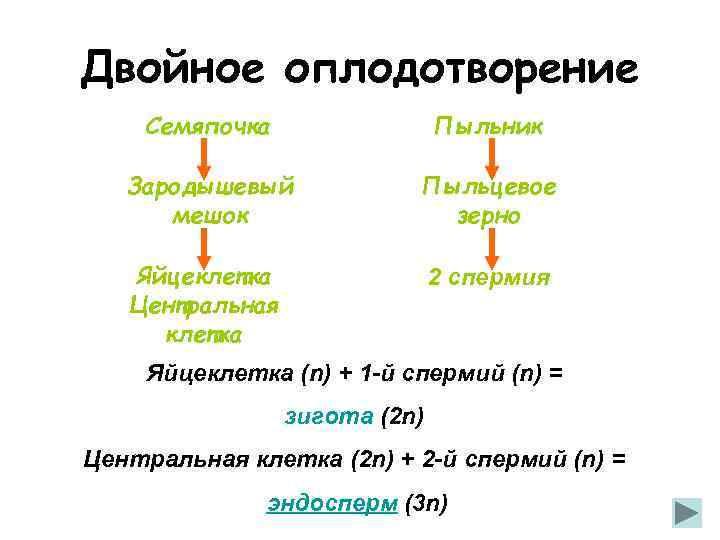 Двойное оплодотворение

Семяпочка

Зародышевый мешок

Яйцеклетка
Центральная клетка

Пыльник

Пыльцевое зерно

2 спермия

Яйцеклетка (n) + 1-й спермий (n) =

зигота (2n)

Центральная клетка (2n) + 2-й спермий (n) =

эндосперм (3n)